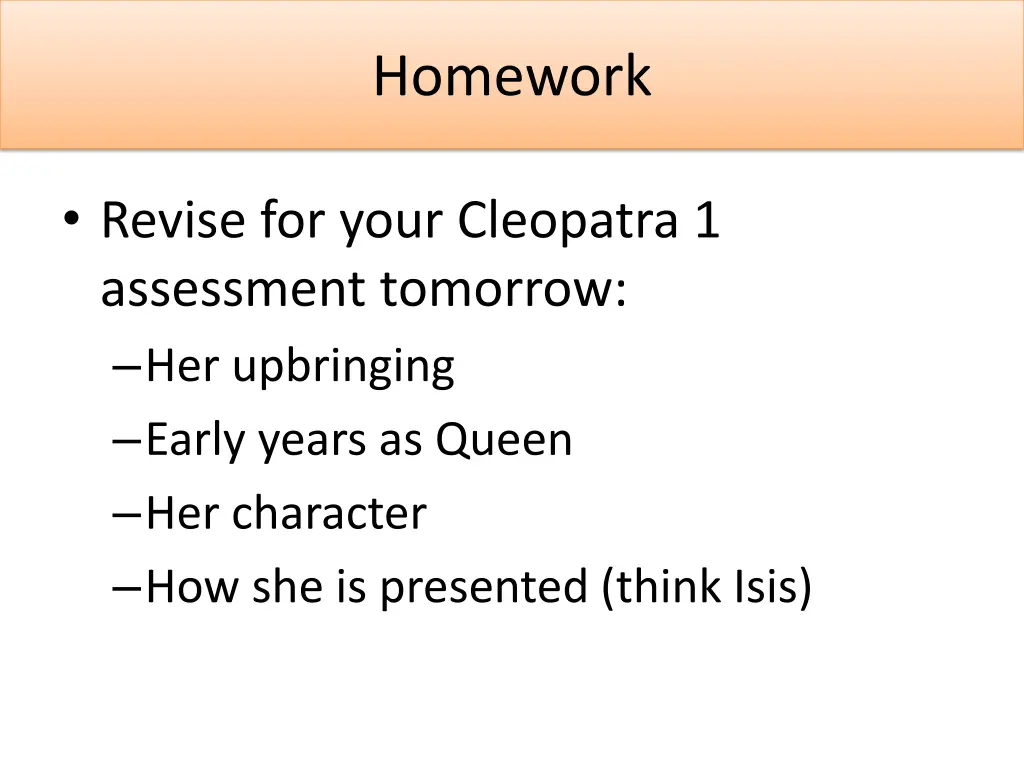 Homework

• Revise for your Cleopatra 1 assessment tomorrow:
– Her upbringing
– Early years as Queen
– Her character
– How she is presented (think Isis)